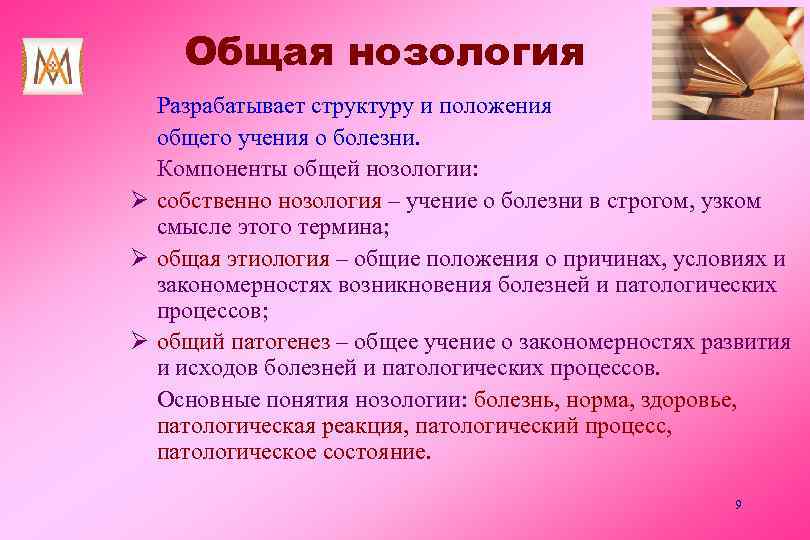 Общая нозология

Разрабатывает структуру и положения общего учения о болезни.

Компоненты общей нозологии:

➢ собственно нозология – учение о болезни в строгом, узком смысле этого термина;

➢ общая этиология – общие положения о причинах, условиях и закономерностях возникновения болезней и патологических процессов;

➢ общий патогенез – общее учение о закономерностях развития и исходов болезней и патологических процессов.

Основные понятия нозологии: болезнь, норма, здоровье, патологическая реакция, патологический процесс, патологическое состояние.

9